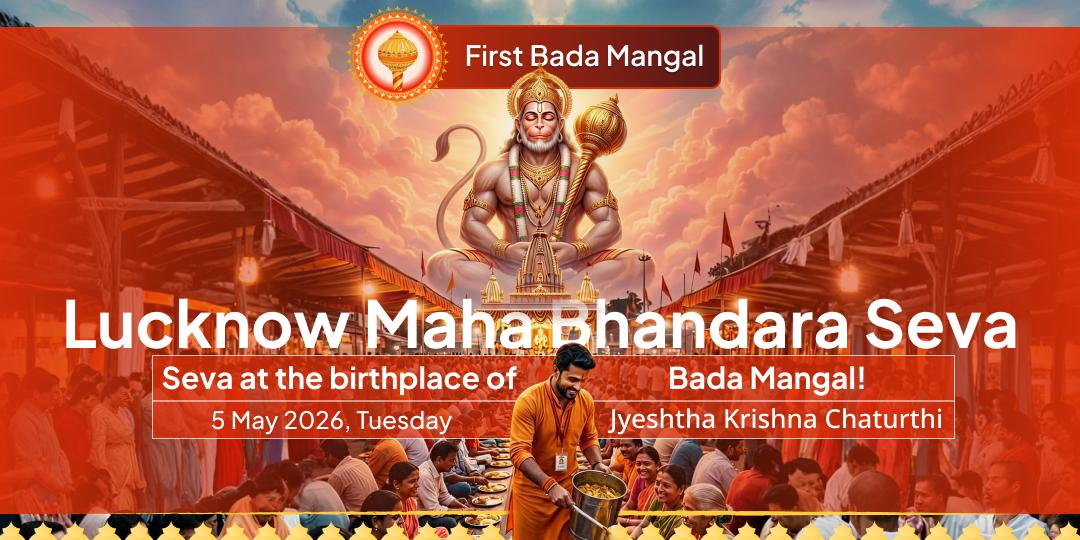 First Bada Mangal

Lucknow Maha Bhandara Seva

Seva at the birthplace of Bada Mangal!

5 May 2026, Tuesday

Jyeshtha Krishna Chaturthi